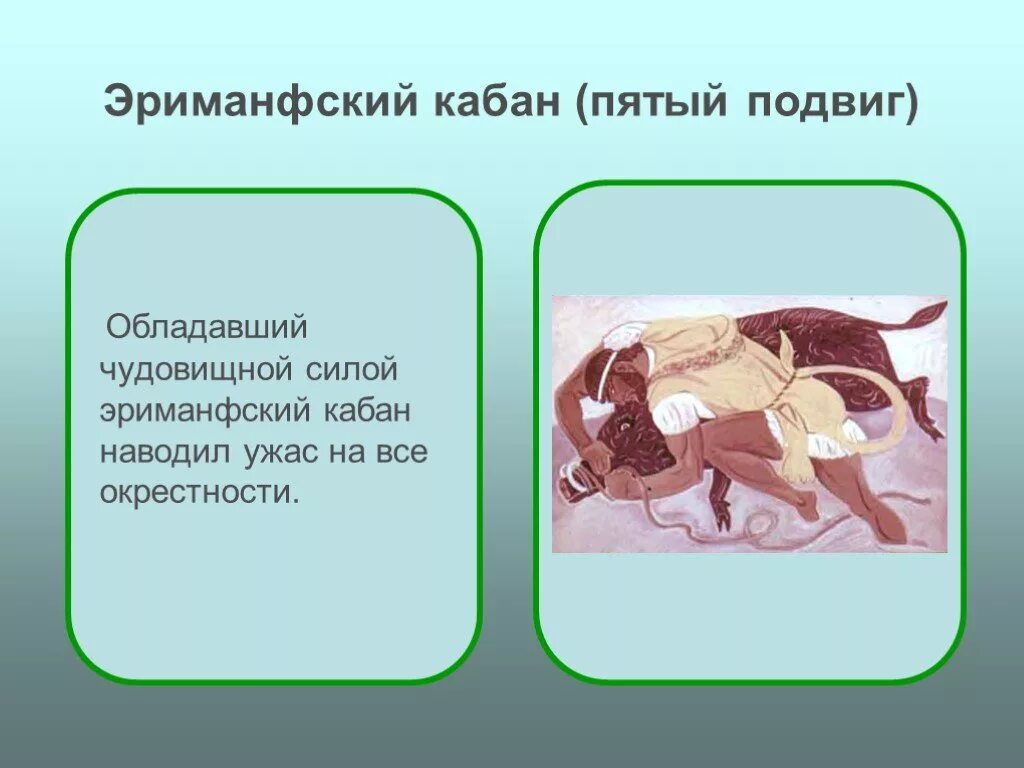 Эриманфский кабан (пятый подвиг)

Обладавший чудовищной силой эриманфский кабан наводил ужас на все окрестности.